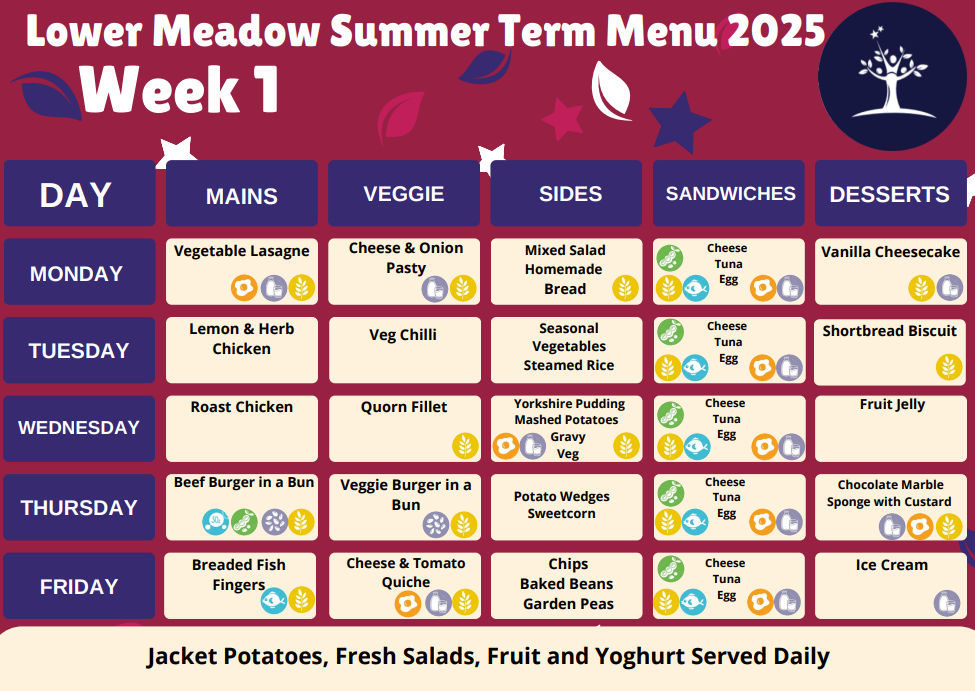 Lower Meadow Summer Term Menu 2025
Week 1

| DAY | MAINS | VEGGIE | SIDES | SANDWICHES | DESSERTS |
|---|---|---|---|---|---|
| MONDAY | Vegetable Lasagne | Cheese & Onion Pasty | Mixed Salad Homemade Bread | Cheese Tuna Egg | Vanilla Cheesecake |
| TUESDAY | Lemon & Herb Chicken | Veg Chilli | Seasonal Vegetables Steamed Rice | Cheese Tuna Egg | Shortbread Biscuit |
| WEDNESDAY | Roast Chicken | Quorn Fillet | Yorkshire Pudding Mashed Potatoes Gravy Veg | Cheese Tuna Egg | Fruit Jelly |
| THURSDAY | Beef Burger in a Bun | Veggie Burger in a Bun | Potato Wedges Sweetcorn | Cheese Tuna Egg | Chocolate Marble Sponge with Custard |
| FRIDAY | Breaded Fish Fingers | Cheese & Tomato Quiche | Chips Baked Beans Garden Peas | Cheese Tuna Egg | Ice Cream |

Jacket Potatoes, Fresh Salads, Fruit and Yoghurt Served Daily